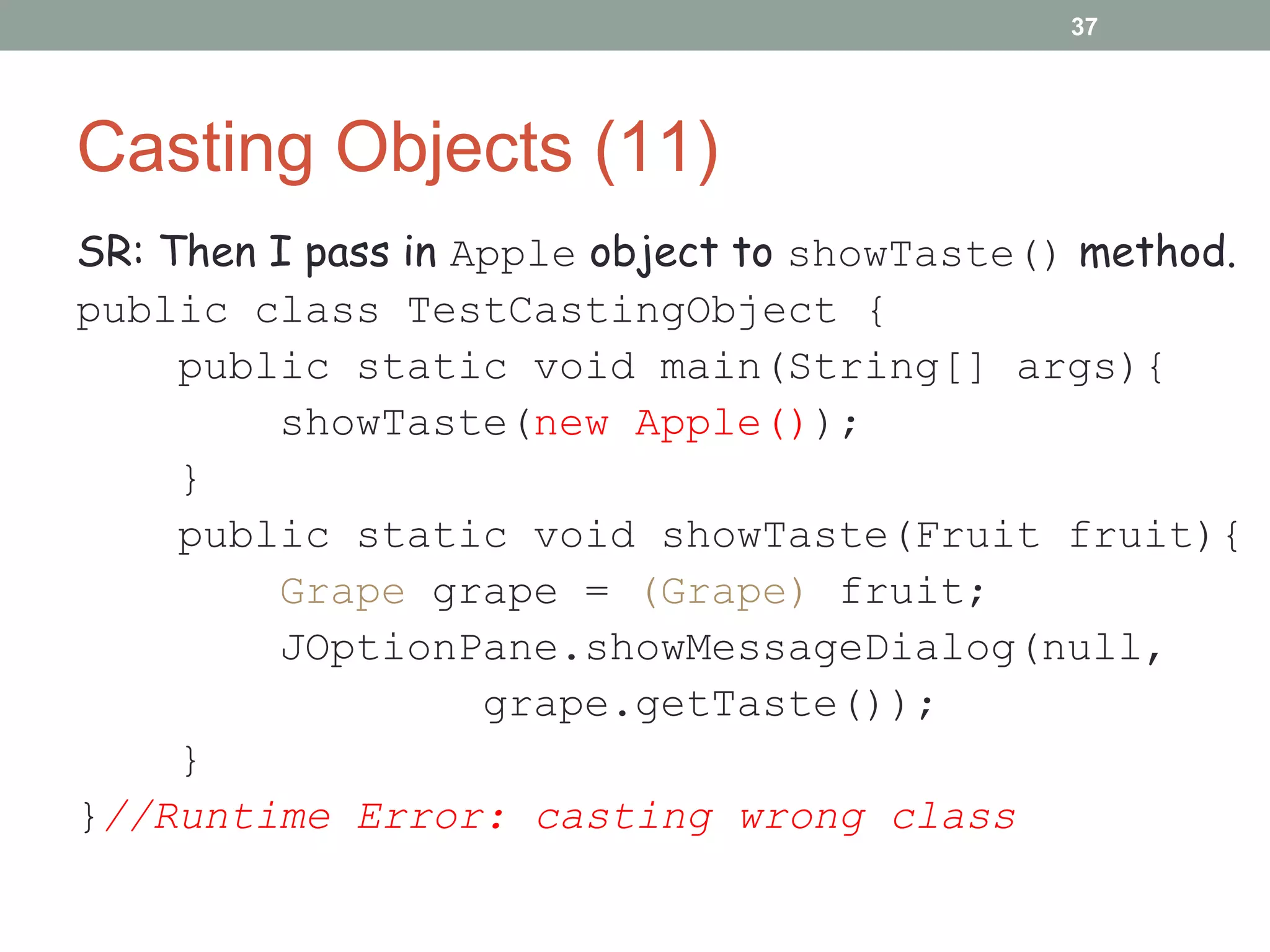 37

Casting Objects (11)

SR: Then I pass in Apple object to showTaste() method.

public class TestCastingObject {
    public static void main(String[] args){
        showTaste(new Apple());
    }
    public static void showTaste(Fruit fruit){
        Grape grape = (Grape) fruit;
        JOptionPane.showMessageDialog(null,
                grape.getTaste());
    }
}//Runtime Error: casting wrong class